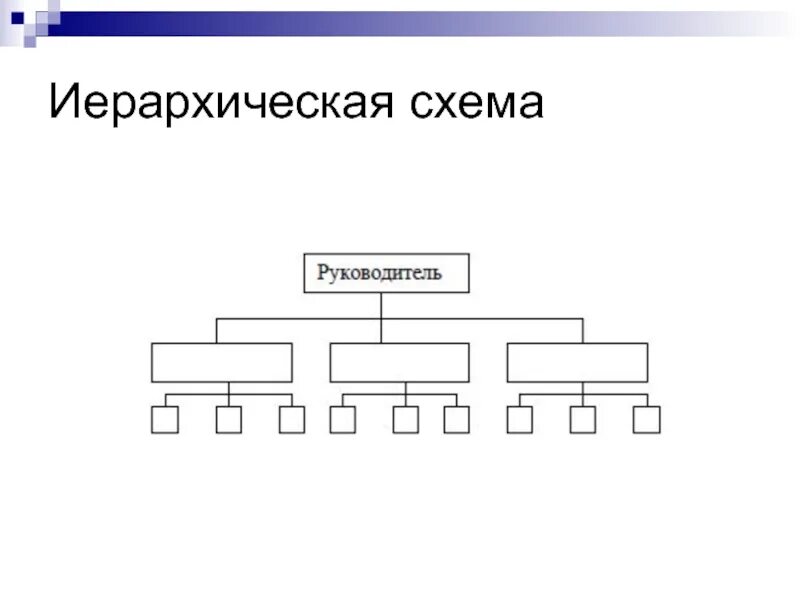 Иерархическая схема

Руководитель